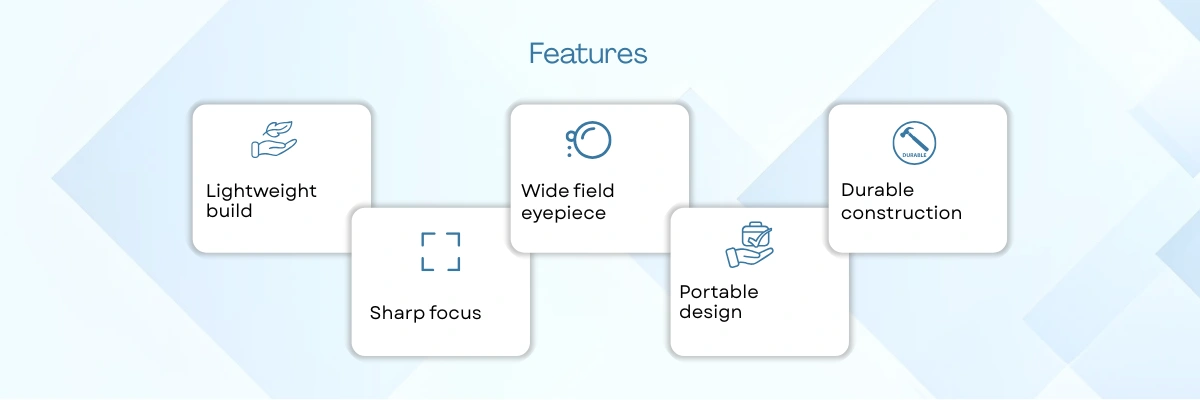 Features

Lightweight build

Sharp focus

Wide field eyepiece

Portable design

DURABLE

Durable construction